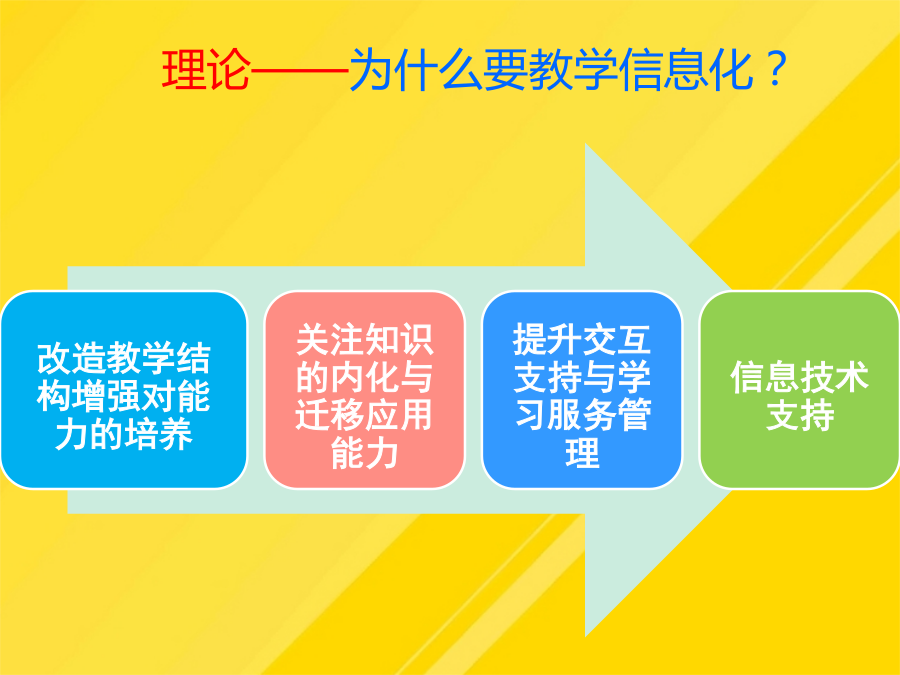 理论——为什么要教学信息化？

改造教学结构增强对能力的培养

关注知识的内化与迁移应用能力

提升交互支持与学习服务管理

信息技术支持